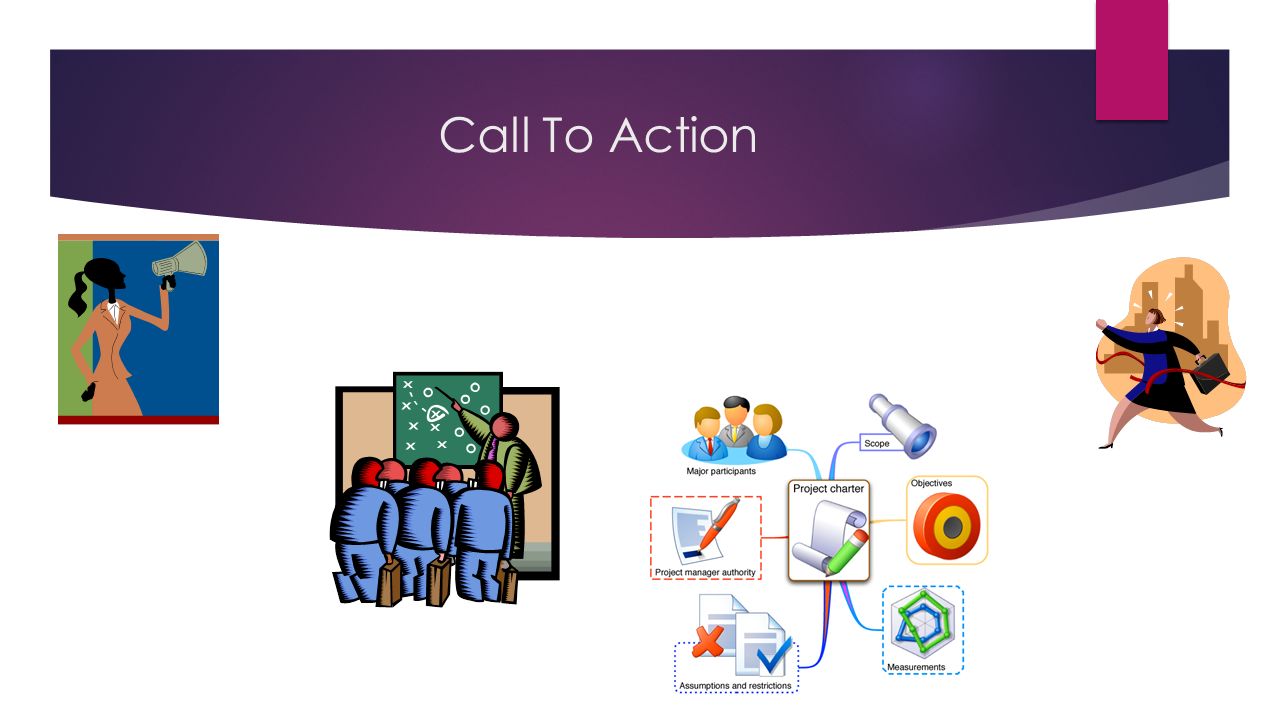 Call To Action

Major participants

Scope

Project charter

Objectives

Project manager authority

Measurements

Assumptions and restrictions